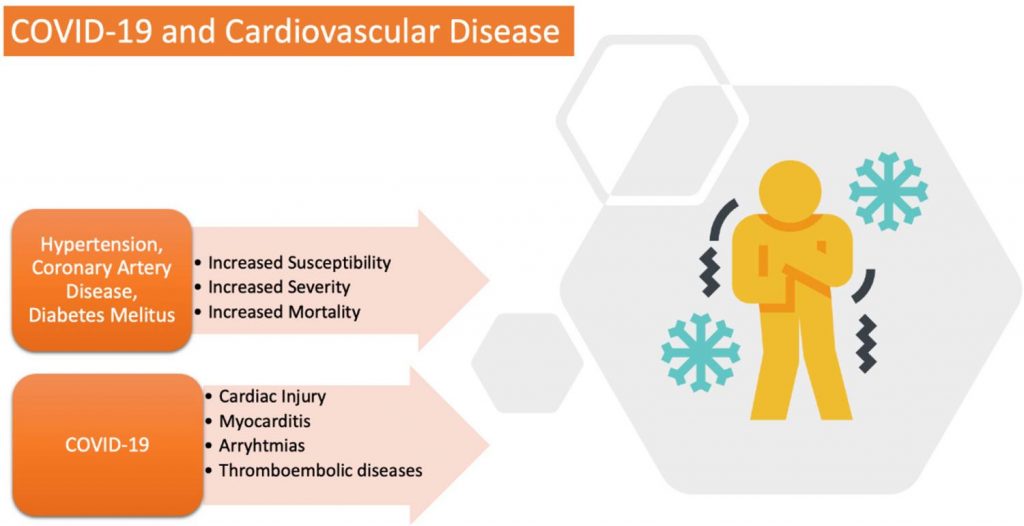 COVID-19 and Cardiovascular Disease

Hypertension, Coronary Artery Disease, Diabetes Melitus

• Increased Susceptibility
• Increased Severity
• Increased Mortality

COVID-19

• Cardiac Injury
• Myocarditis
• Arryhtmias
• Thromboembolic diseases